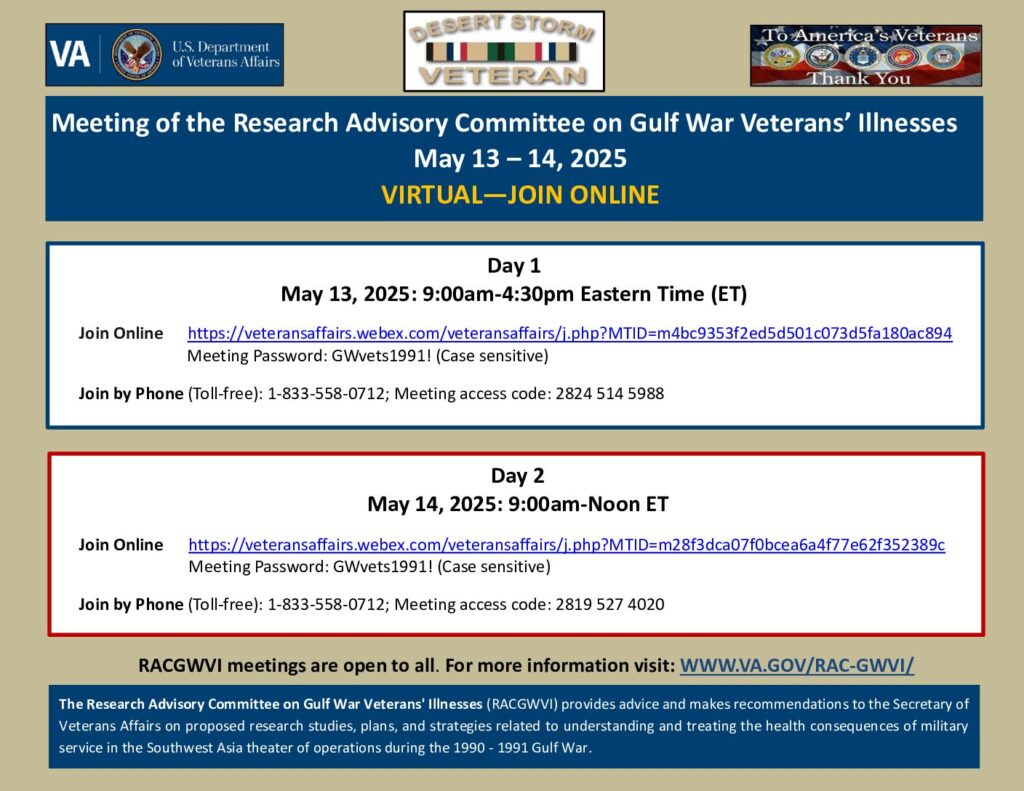 VA U.S. Department of Veterans Affairs

DESERT STORM VETERAN

To America's Veterans Thank You

Meeting of the Research Advisory Committee on Gulf War Veterans' Illnesses
May 13 – 14, 2025
VIRTUAL—JOIN ONLINE

Day 1
May 13, 2025: 9:00am-4:30pm Eastern Time (ET)

Join Online https://veteransaffairs.webex.com/veteransaffairs/j.php?MTID=m4bc9353f2ed5d501c073d5fa180ac894
Meeting Password: GWvets1991! (Case sensitive)

Join by Phone (Toll-free): 1-833-558-0712; Meeting access code: 2824 514 5988

Day 2
May 14, 2025: 9:00am-Noon ET

Join Online https://veteransaffairs.webex.com/veteransaffairs/j.php?MTID=m28f3dca07f0bcea6a4f77e62f352389c
Meeting Password: GWvets1991! (Case sensitive)

Join by Phone (Toll-free): 1-833-558-0712; Meeting access code: 2819 527 4020

RACGWVI meetings are open to all. For more information visit: WWW.VA.GOV/RAC-GWVI/

The Research Advisory Committee on Gulf War Veterans' Illnesses (RACGWVI) provides advice and makes recommendations to the Secretary of Veterans Affairs on proposed research studies, plans, and strategies related to understanding and treating the health consequences of military service in the Southwest Asia theater of operations during the 1990 - 1991 Gulf War.